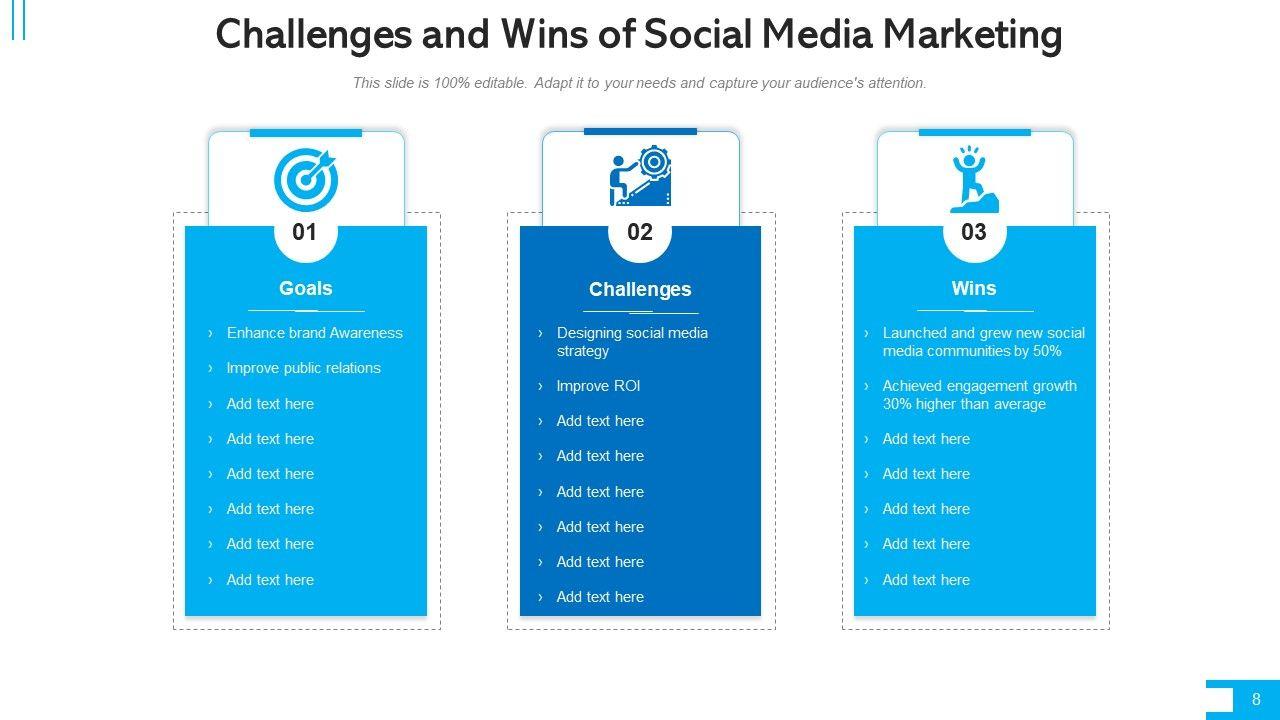 Challenges and Wins of Social Media Marketing

This slide is 100% editable. Adapt it to your needs and capture your audience's attention.

01

Goals

› Enhance brand Awareness
› Improve public relations
› Add text here
› Add text here
› Add text here
› Add text here
› Add text here
› Add text here

02

Challenges

› Designing social media strategy
› Improve ROI
› Add text here
› Add text here
› Add text here
› Add text here
› Add text here
› Add text here

03

Wins

› Launched and grew new social media communities by 50%
› Achieved engagement growth 30% higher than average
› Add text here
› Add text here
› Add text here
› Add text here
› Add text here

8